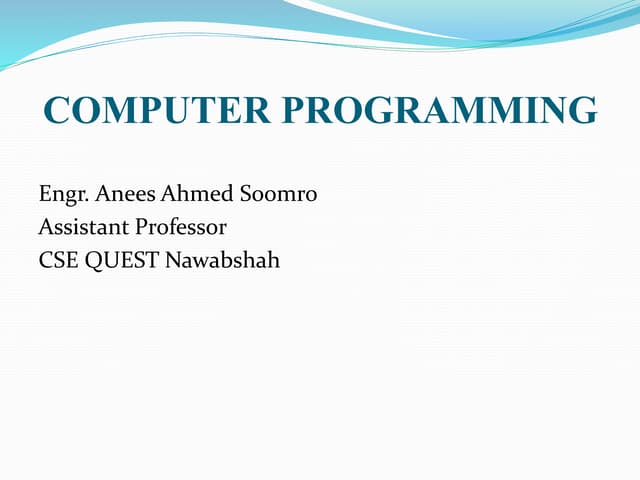 COMPUTER PROGRAMMING

Engr. Anees Ahmed Soomro
Assistant Professor
CSE QUEST Nawabshah